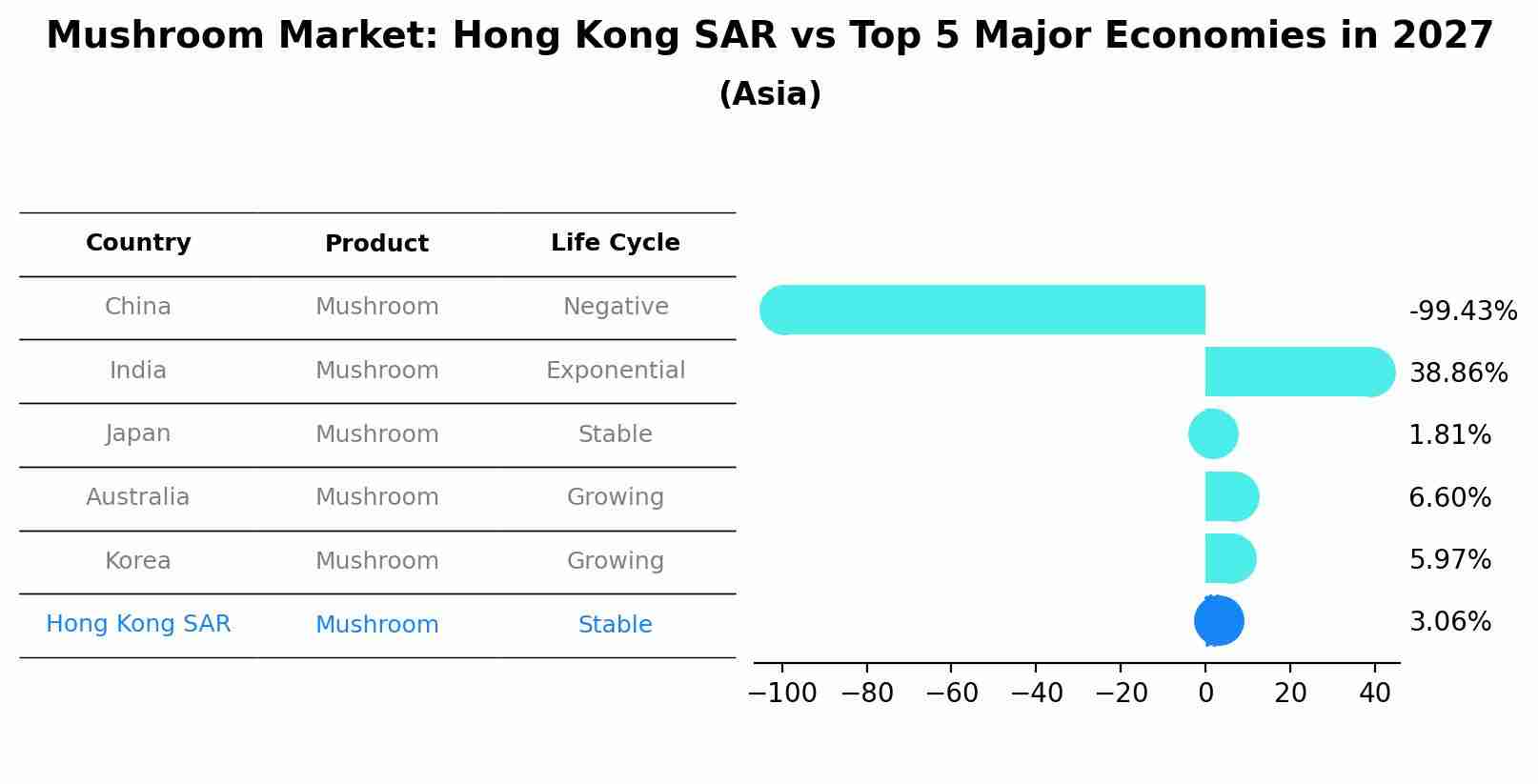 Mushroom Market: Hong Kong SAR vs Top 5 Major Economies in 2027

(Asia)

| Country | Product | Life Cycle |
|---|---|---|
| China | Mushroom | Negative |
| India | Mushroom | Exponential |
| Japan | Mushroom | Stable |
| Australia | Mushroom | Growing |
| Korea | Mushroom | Growing |
| Hong Kong SAR | Mushroom | Stable |

-99.43%
38.86%
1.81%
6.60%
5.97%
3.06%

−100 −80 −60 −40 −20 0 20 40